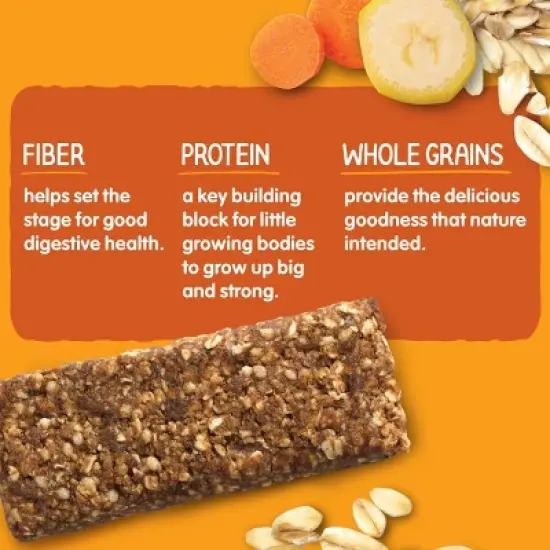 FIBER

helps set the stage for good digestive health.

PROTEIN

a key building block for little growing bodies to grow up big and strong.

WHOLE GRAINS

provide the delicious goodness that nature intended.